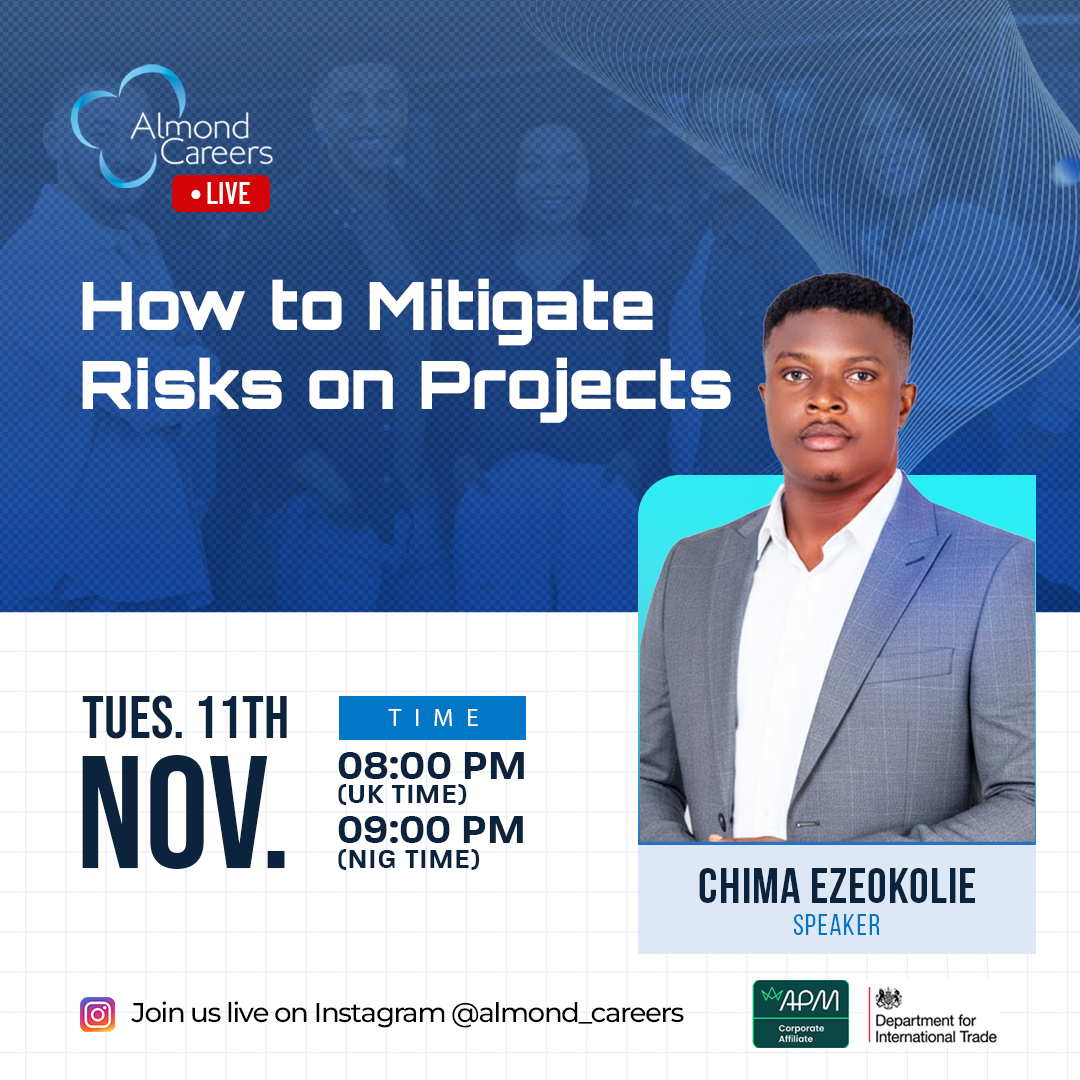 Almond Careers
• LIVE

How to Mitigate Risks on Projects

TUES. 11TH
NOV.

TIME
08:00 PM
(UK TIME)
09:00 PM
(NIG TIME)

CHIMA EZEOKOLIE
SPEAKER

Join us live on Instagram @almond_careers

APM
Corporate Affiliate

Department for International Trade